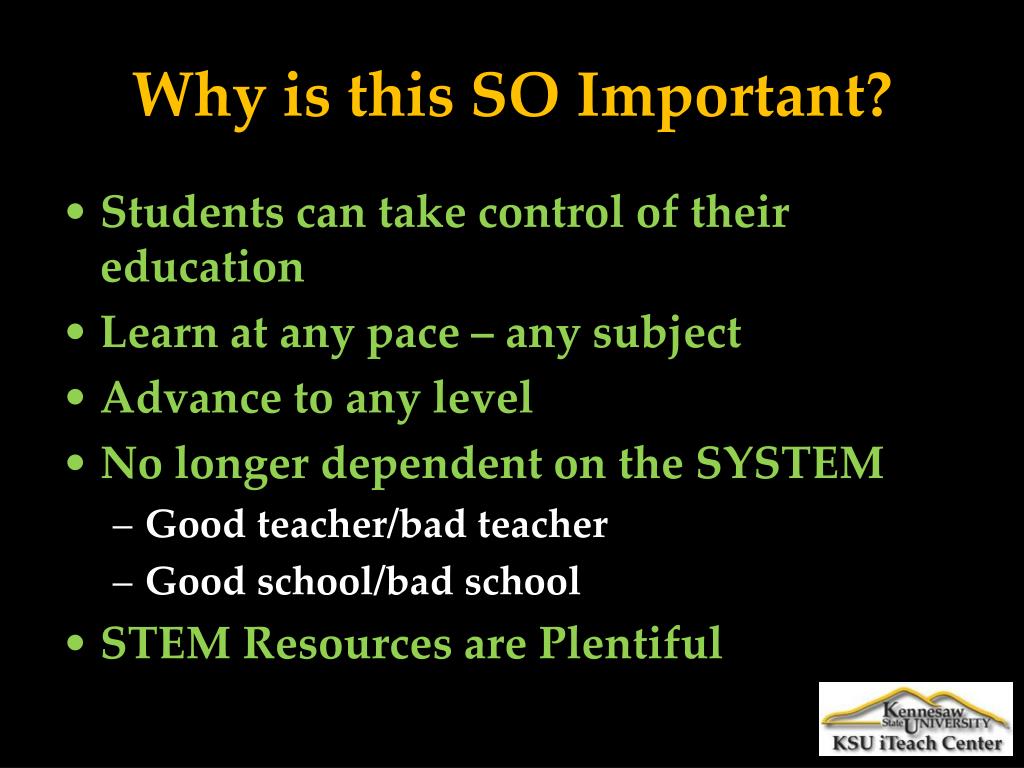 Why is this SO Important?

• Students can take control of their education
• Learn at any pace – any subject
• Advance to any level
• No longer dependent on the SYSTEM
– Good teacher/bad teacher
– Good school/bad school
• STEM Resources are Plentiful

Kennesaw State UNIVERSITY
KSU iTeach Center